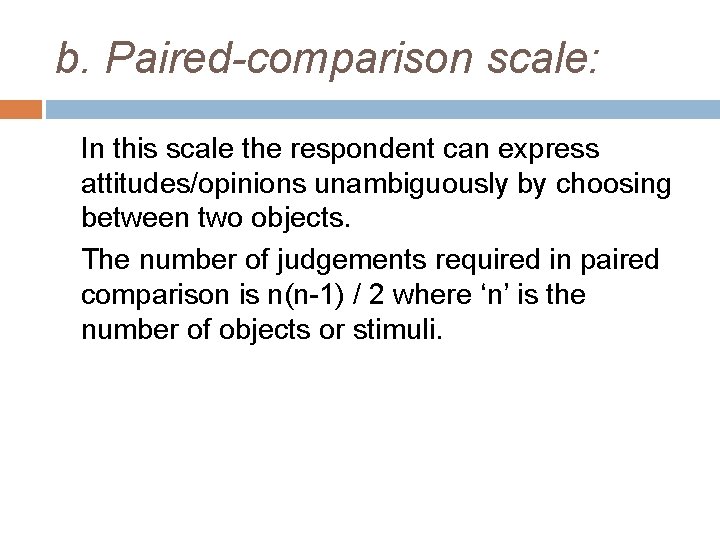 b. Paired-comparison scale:

In this scale the respondent can express attitudes/opinions unambiguously by choosing between two objects.

The number of judgements required in paired comparison is n(n-1) / 2 where ‘n’ is the number of objects or stimuli.